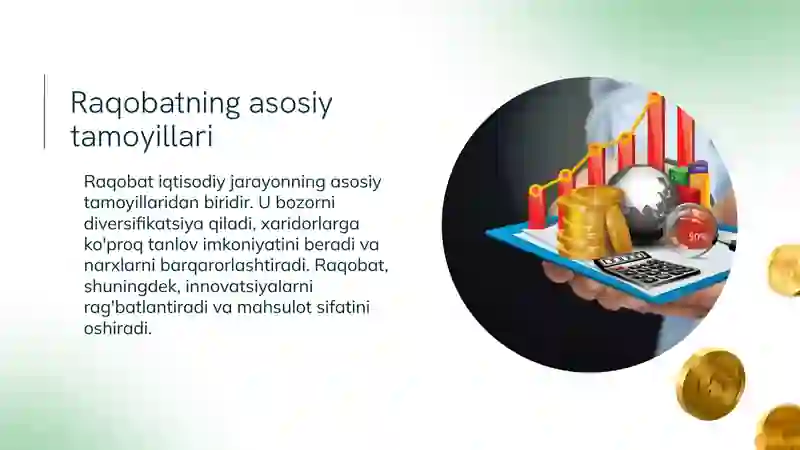 Raqobatning asosiy tamoyillari

Raqobat iqtisodiy jarayonning asosiy tamoyillaridan biridir. U bozorni diversifikatsiya qiladi, xaridorlarga ko'proq tanlov imkoniyatini beradi va narxlarni barqarorlashtiradi. Raqobat, shuningdek, innovatsiyalarni rag'batlantiradi va mahsulot sifatini oshiradi.

50%